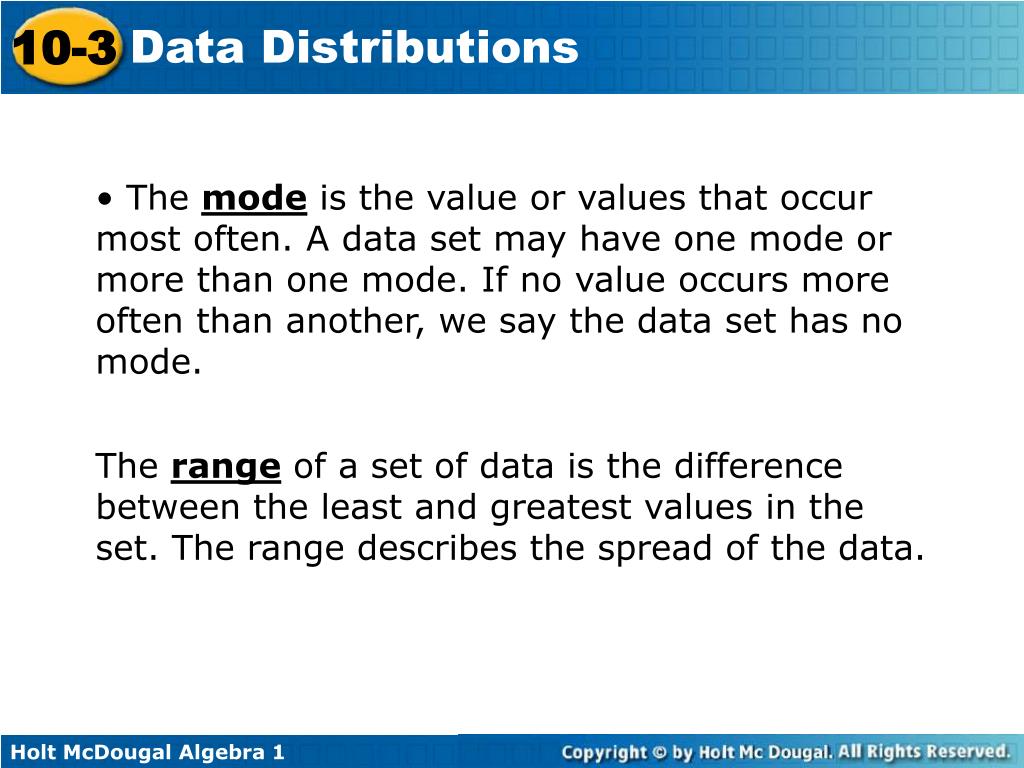 10-3 Data Distributions

• The mode is the value or values that occur most often. A data set may have one mode or more than one mode. If no value occurs more often than another, we say the data set has no mode.

The range of a set of data is the difference between the least and greatest values in the set. The range describes the spread of the data.

Holt McDougal Algebra 1

Copyright © by Holt Mc Dougal. All Rights Reserved.